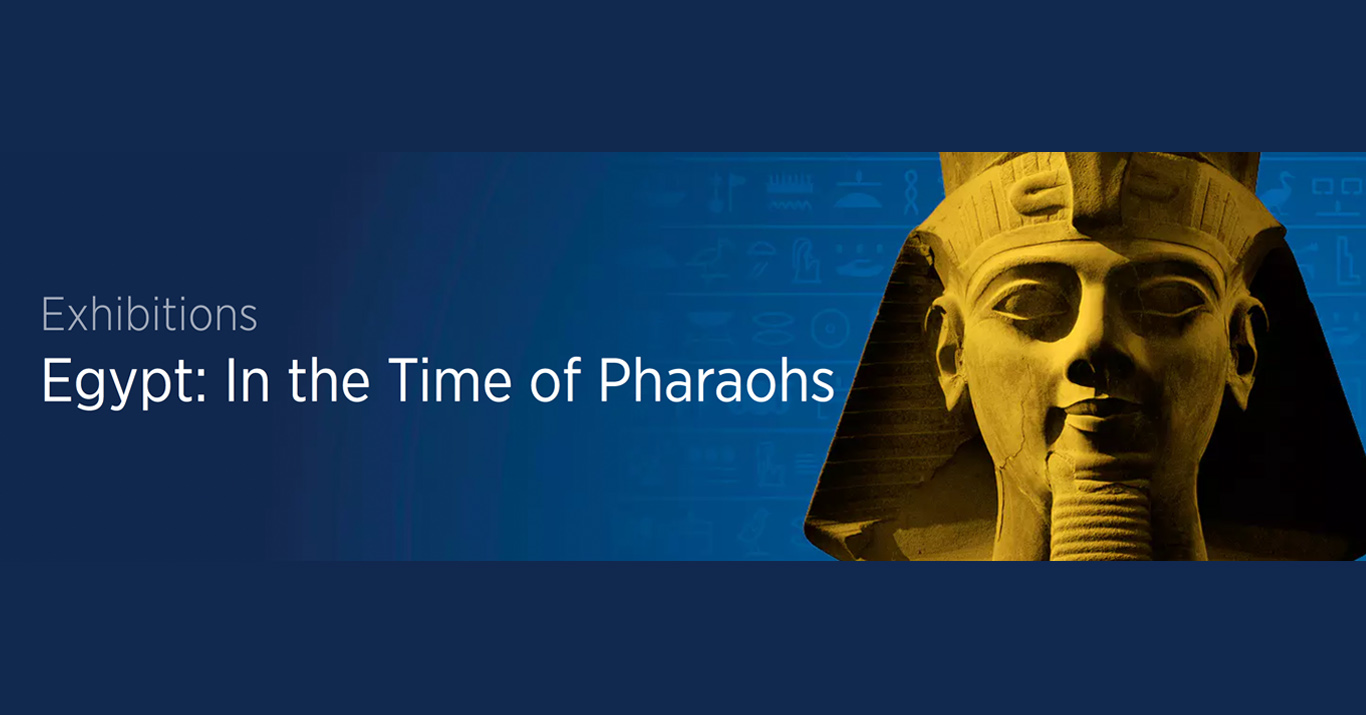 Exhibitions
Egypt: In the Time of Pharaohs